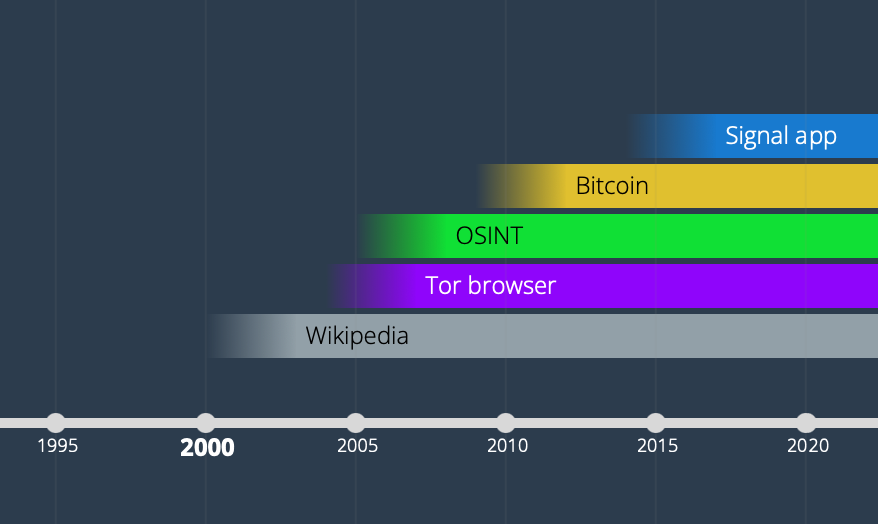 Signal app
Bitcoin
OSINT
Tor browser
Wikipedia

1995
2000
2005
2010
2015
2020